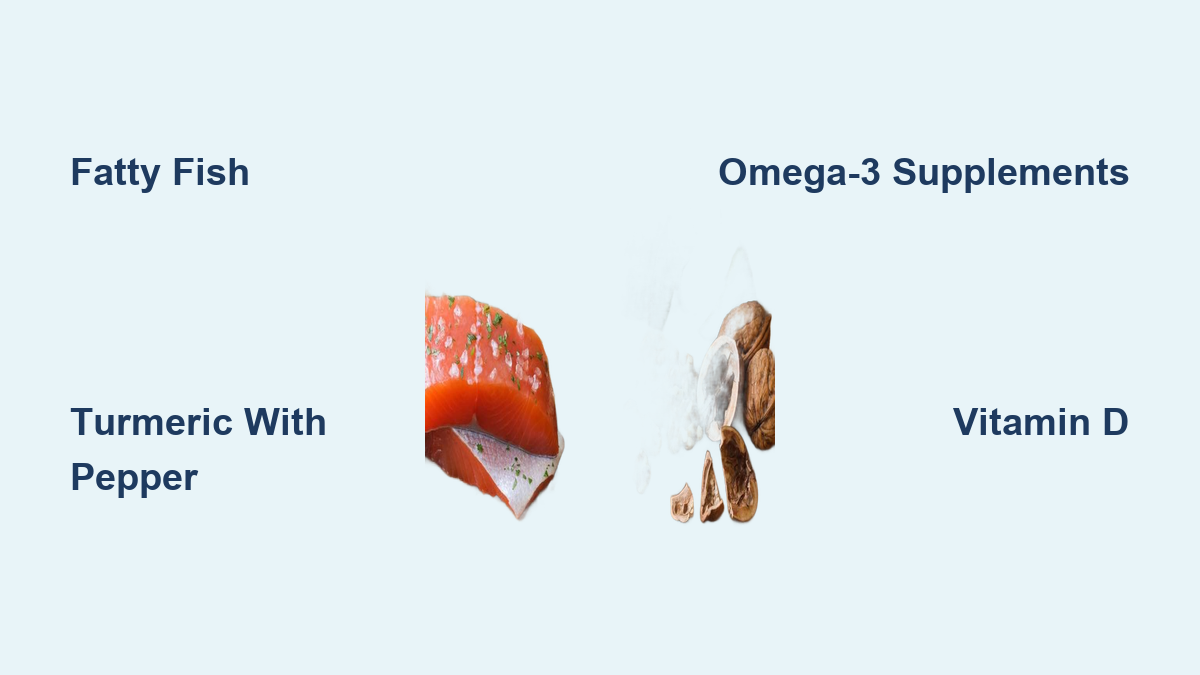 Fatty Fish

Omega-3 Supplements

Turmeric With Pepper

Vitamin D